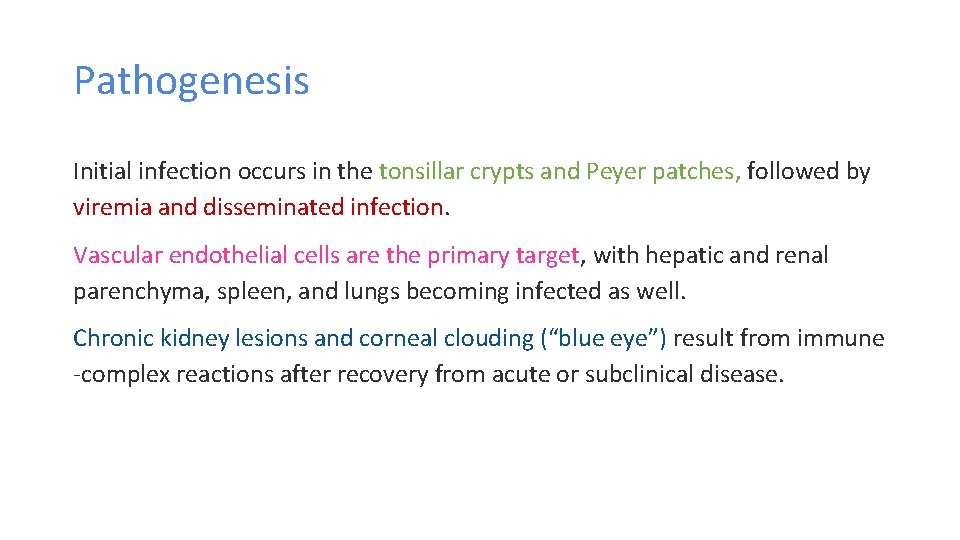 Pathogenesis

Initial infection occurs in the tonsillar crypts and Peyer patches, followed by viremia and disseminated infection.

Vascular endothelial cells are the primary target, with hepatic and renal parenchyma, spleen, and lungs becoming infected as well.

Chronic kidney lesions and corneal clouding (“blue eye”) result from immune -complex reactions after recovery from acute or subclinical disease.